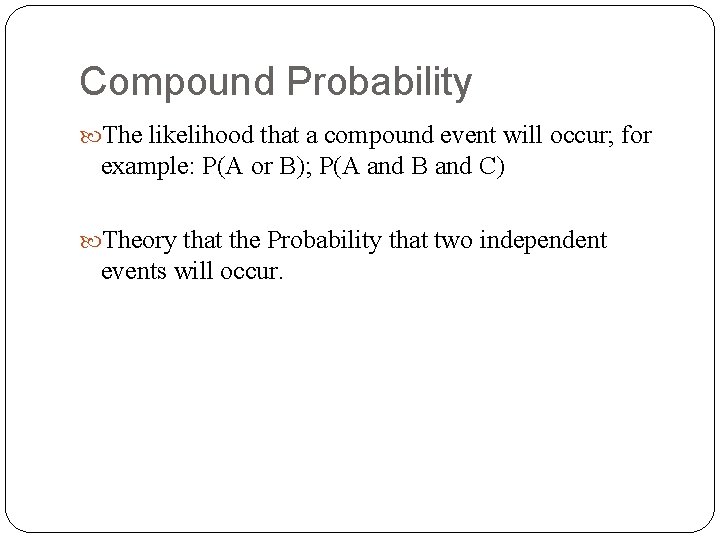 Compound Probability

The likelihood that a compound event will occur; for example: P(A or B); P(A and B and C)

Theory that the Probability that two independent events will occur.